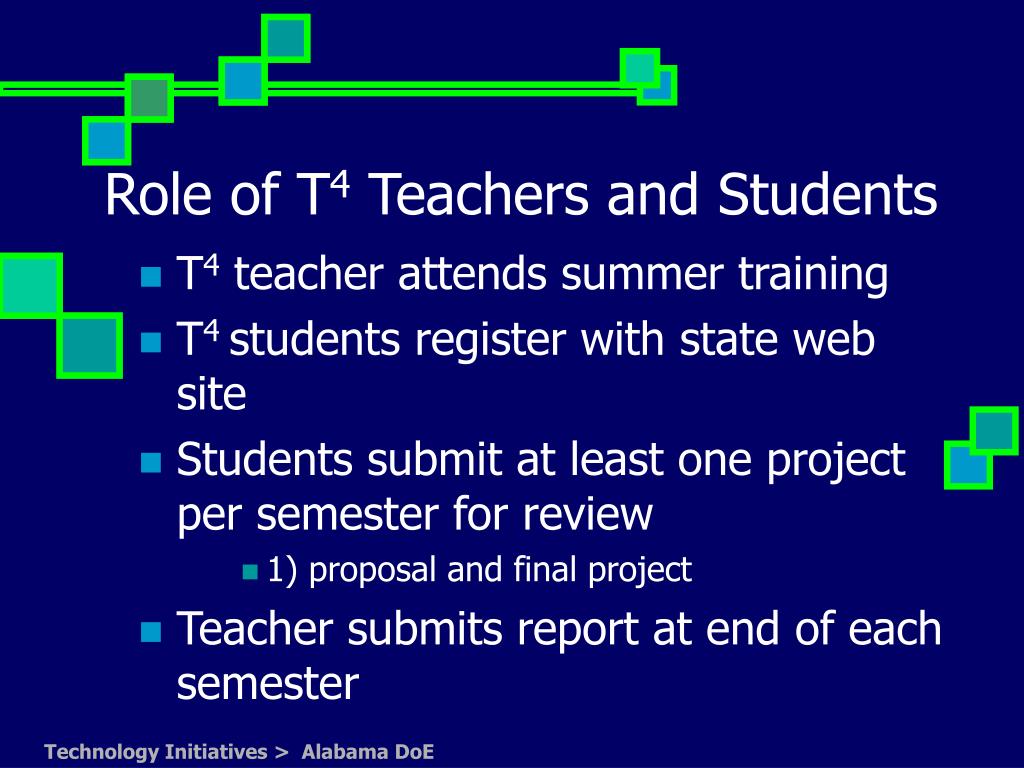 Role of $T^4$ Teachers and Students

- $T^4$ teacher attends summer training
- $T^4$ students register with state web site
- Students submit at least one project per semester for review
  - 1) proposal and final project
- Teacher submits report at end of each semester

Technology Initiatives > Alabama DoE